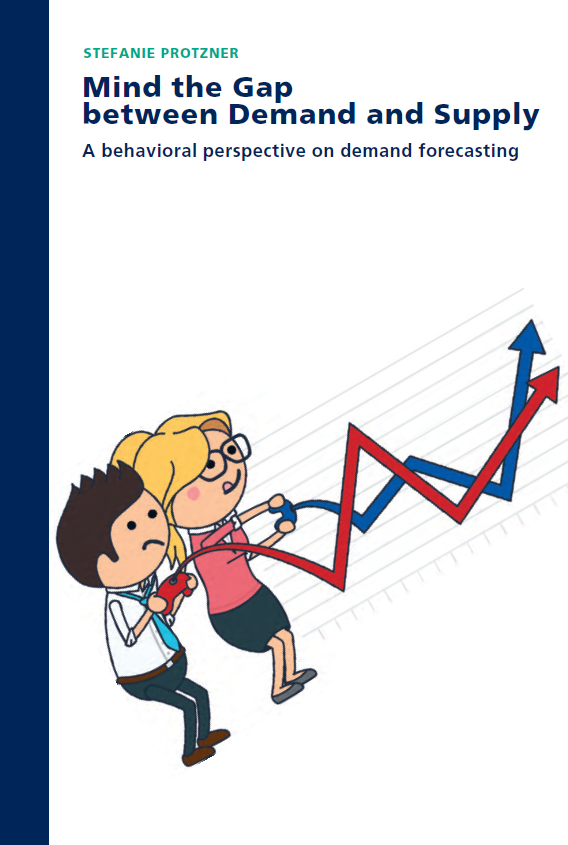 STEFANIE PROTZNER

Mind the Gap
between Demand and Supply

A behavioral perspective on demand forecasting